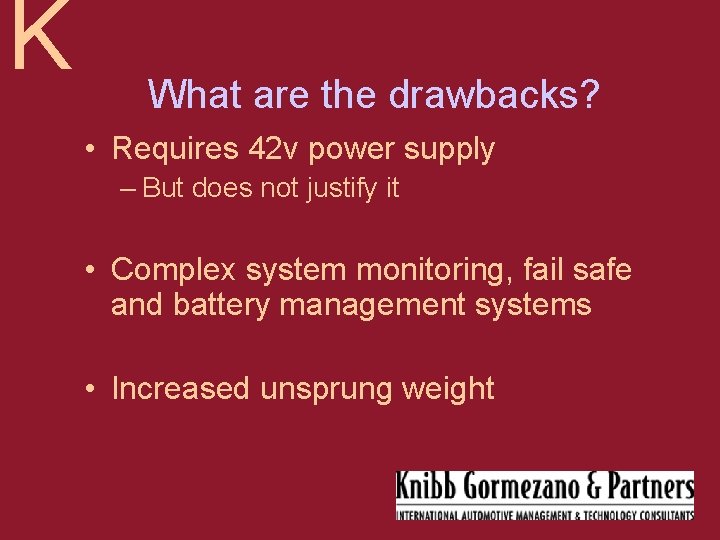 K

What are the drawbacks?

• Requires 42v power supply
– But does not justify it

• Complex system monitoring, fail safe and battery management systems

• Increased unsprung weight

Knibb Gormezano & Partners
INTERNATIONAL AUTOMOTIVE MANAGEMENT & TECHNOLOGY CONSULTANTS